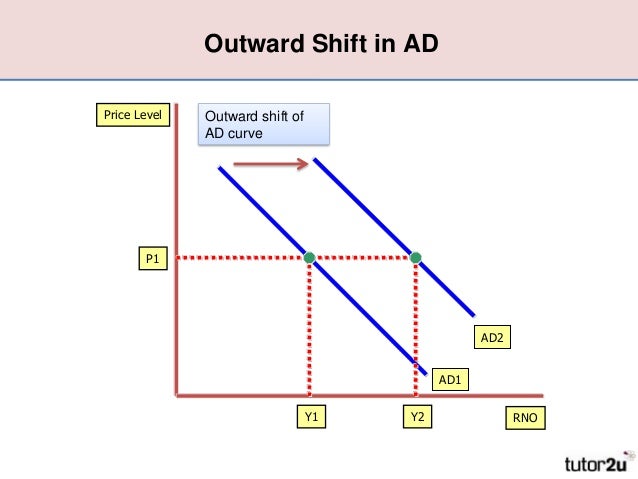 Outward Shift in AD

Price Level

Outward shift of AD curve

P1

AD2

AD1

Y1

Y2

RNO

tutor2u